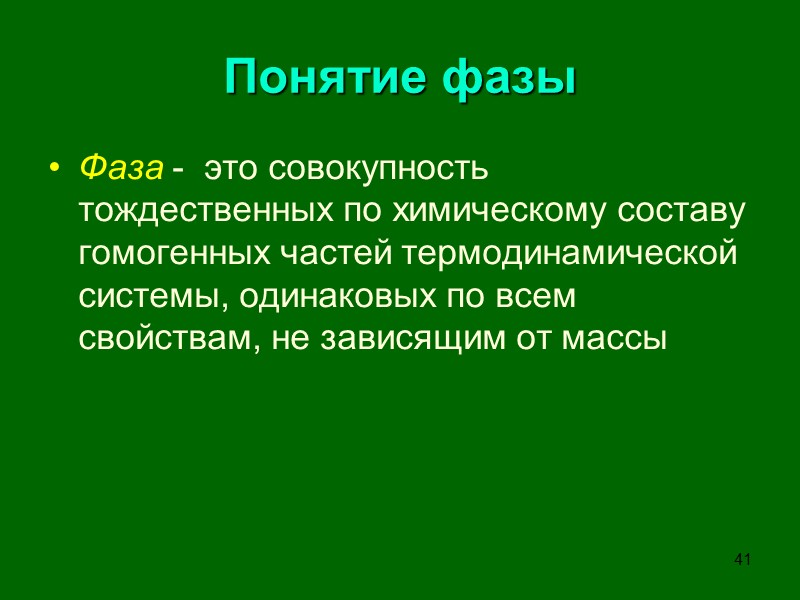 Понятие фазы

• Фаза - это совокупность тождественных по химическому составу гомогенных частей термодинамической системы, одинаковых по всем свойствам, не зависящим от массы

41